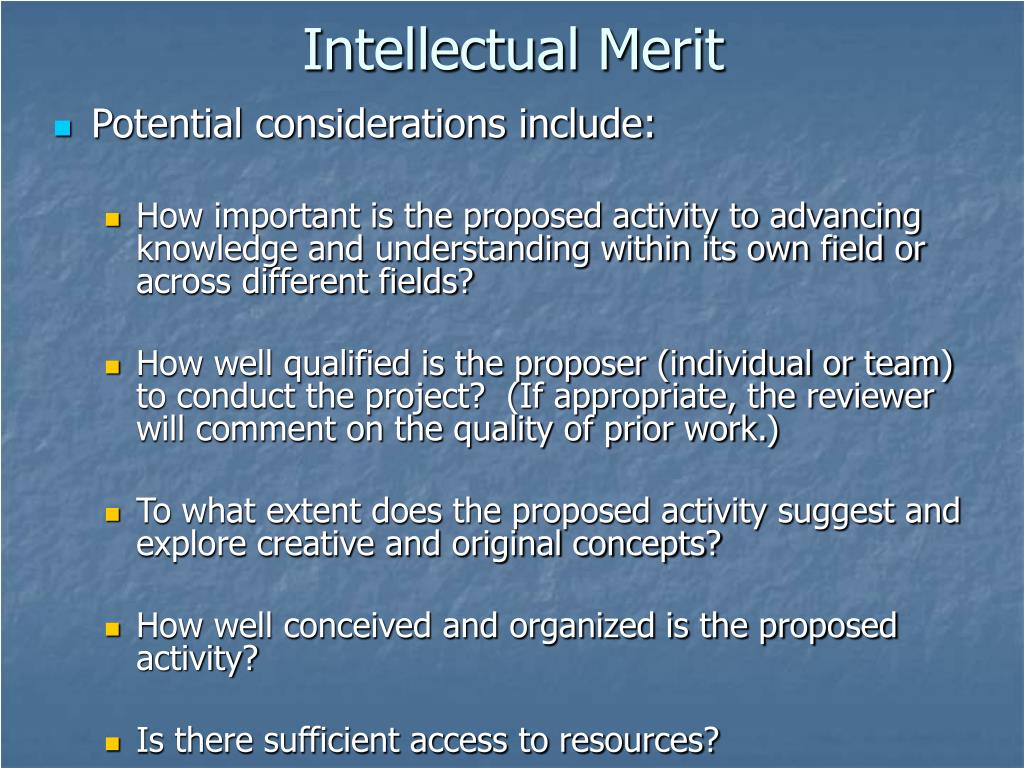 Intellectual Merit

Potential considerations include:

How important is the proposed activity to advancing knowledge and understanding within its own field or across different fields?

How well qualified is the proposer (individual or team) to conduct the project? (If appropriate, the reviewer will comment on the quality of prior work.)

To what extent does the proposed activity suggest and explore creative and original concepts?

How well conceived and organized is the proposed activity?

Is there sufficient access to resources?